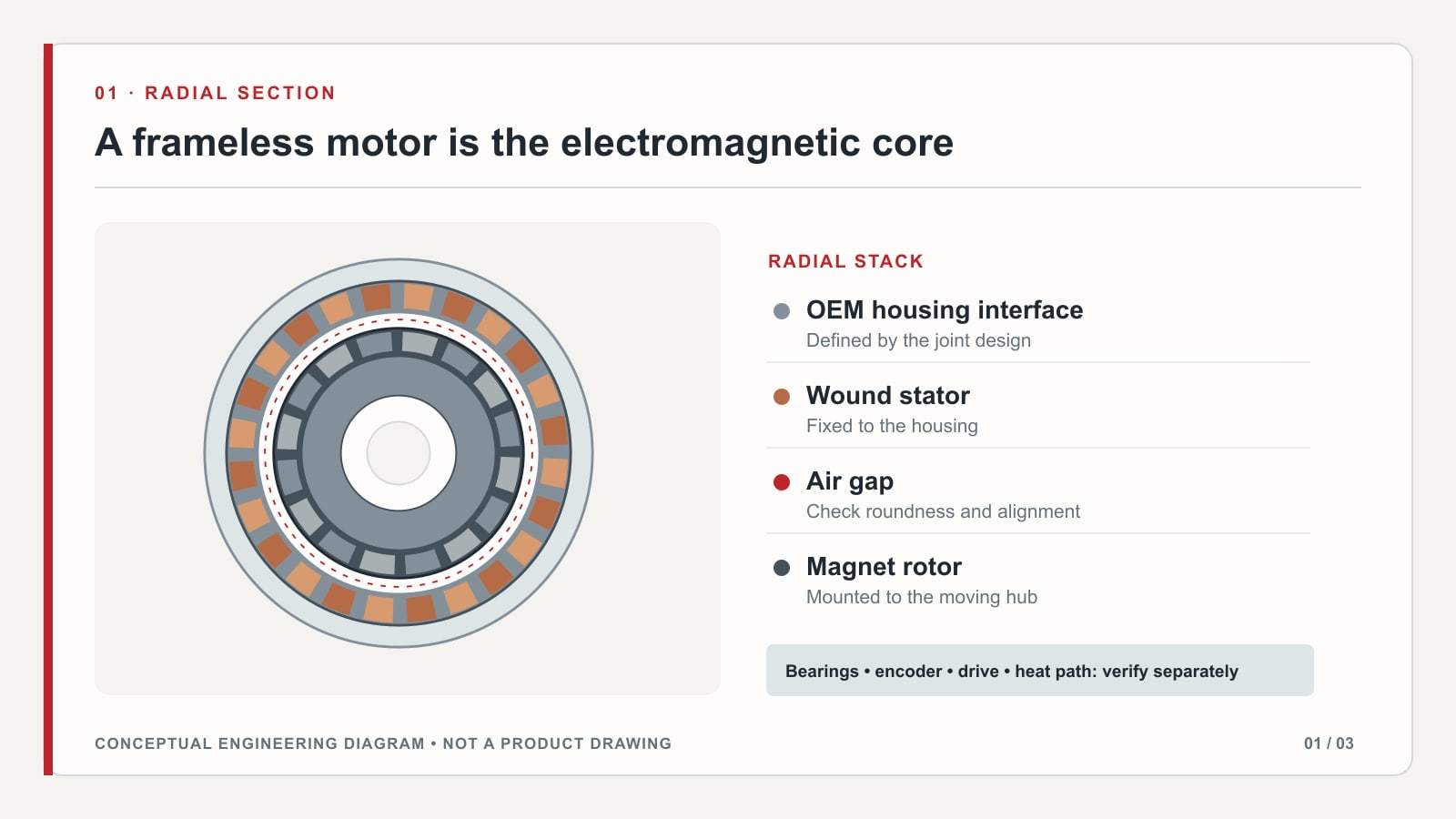 01 · RADIAL SECTION

A frameless motor is the electromagnetic core

RADIAL STACK

• OEM housing interface
Defined by the joint design

• Wound stator
Fixed to the housing

• Air gap
Check roundness and alignment

• Magnet rotor
Mounted to the moving hub

Bearings • encoder • drive • heat path: verify separately

CONCEPTUAL ENGINEERING DIAGRAM • NOT A PRODUCT DRAWING

01 / 03